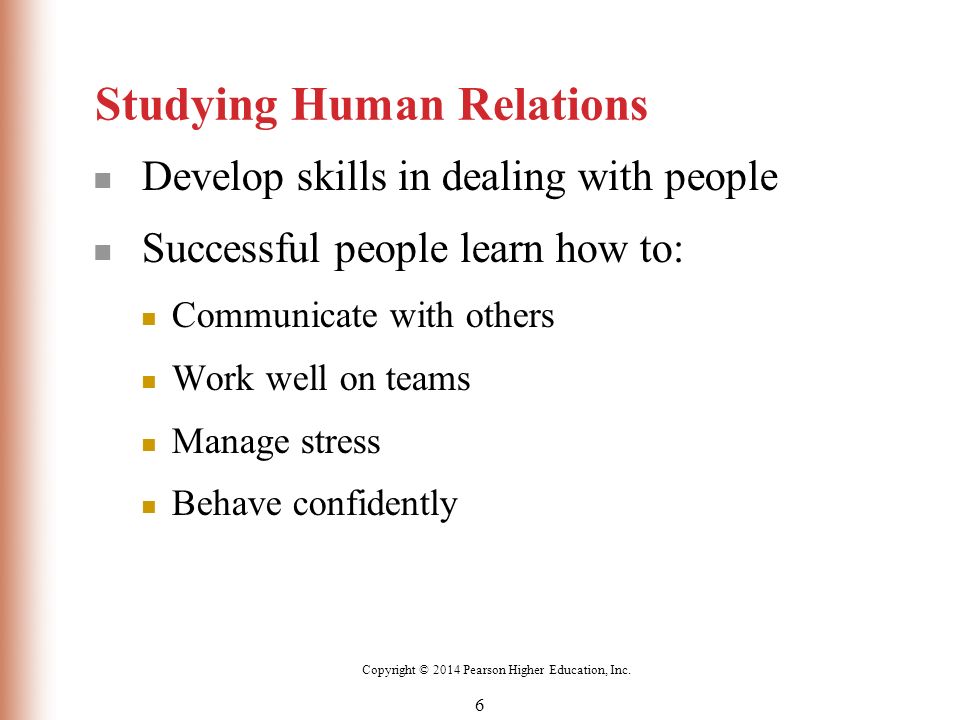 Studying Human Relations

- Develop skills in dealing with people
- Successful people learn how to:
  - Communicate with others
  - Work well on teams
  - Manage stress
  - Behave confidently

Copyright © 2014 Pearson Higher Education, Inc.

6